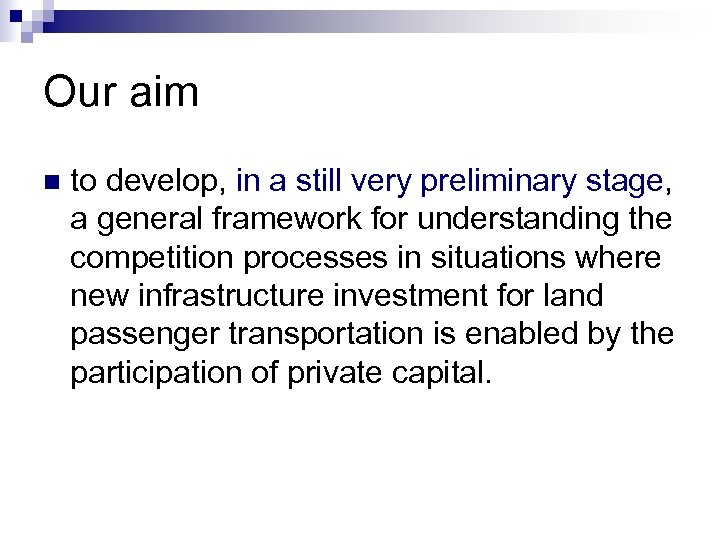 Our aim

to develop, in a still very preliminary stage, a general framework for understanding the competition processes in situations where new infrastructure investment for land passenger transportation is enabled by the participation of private capital.